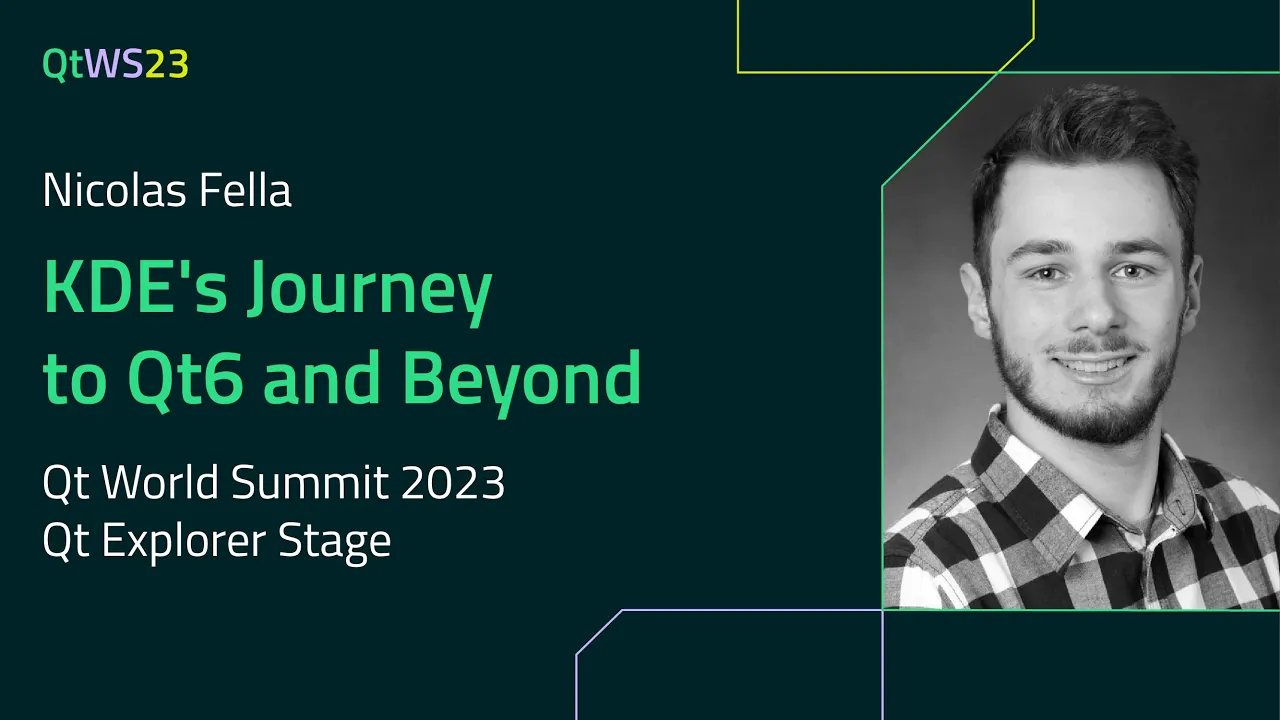 QtWS23

Nicolas Fella

KDE's Journey to Qt6 and Beyond

Qt World Summit 2023
Qt Explorer Stage